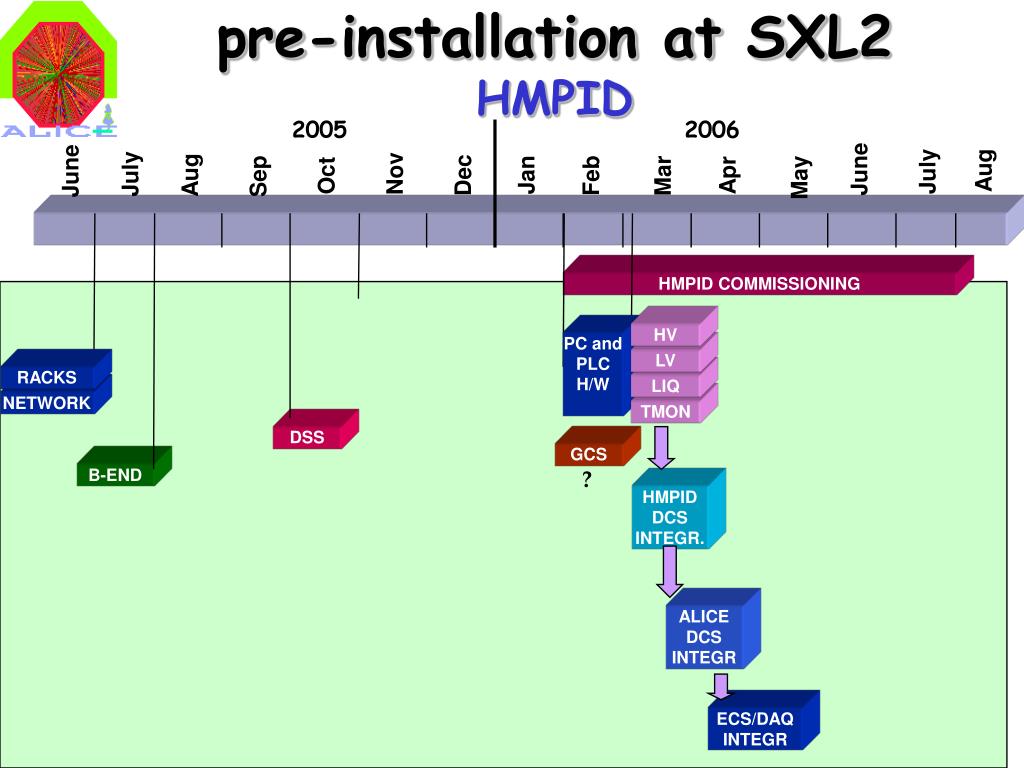 ALICE

pre-installation at SXL2

HMPID

2005

2006

June July Aug Sep Oct Nov Dec Jan Feb Mar Apr May June July Aug

HMPID COMMISSIONING

RACKS

NETWORK

B-END

DSS

PC and PLC H/W

HV

LV

LIQ

TMON

GCS

?

HMPID DCS INTEGR.

ALICE DCS INTEGR

ECS/DAQ INTEGR